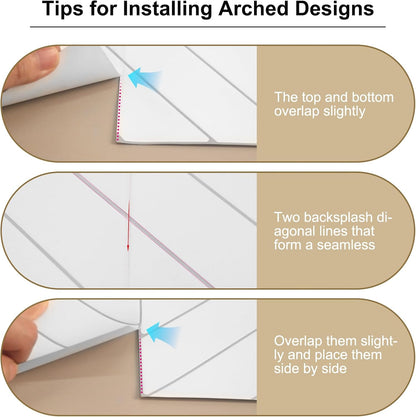 Tips for Installing Arched Designs

The top and bottom overlap slightly

Two backsplash diagonal lines that form a seamless

Overlap them slightly and place them side by side